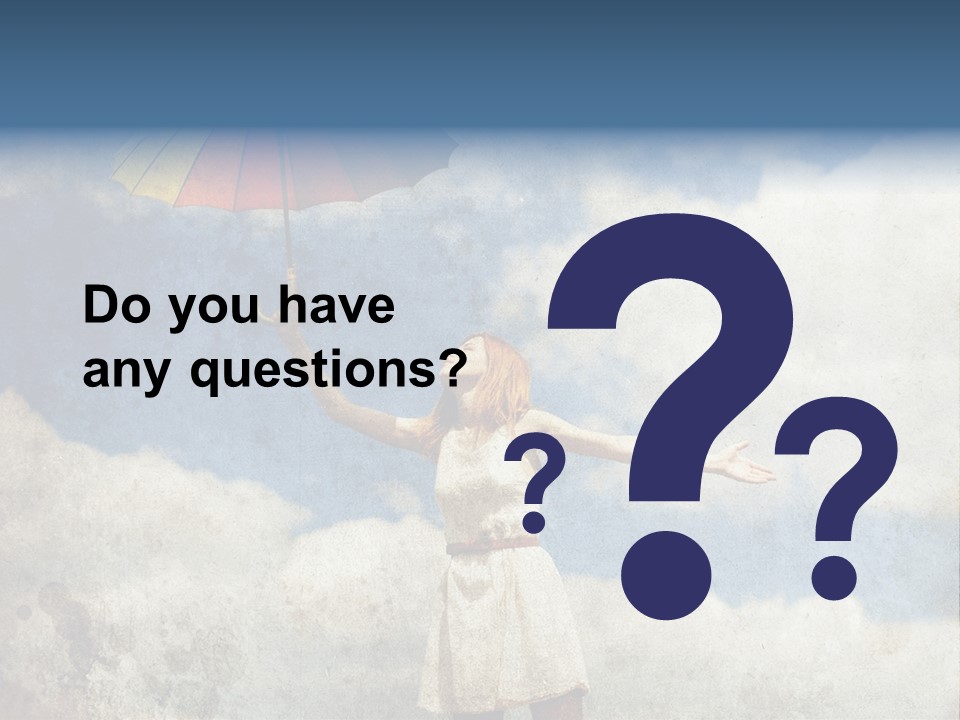 Do you have any questions?

?
?
?